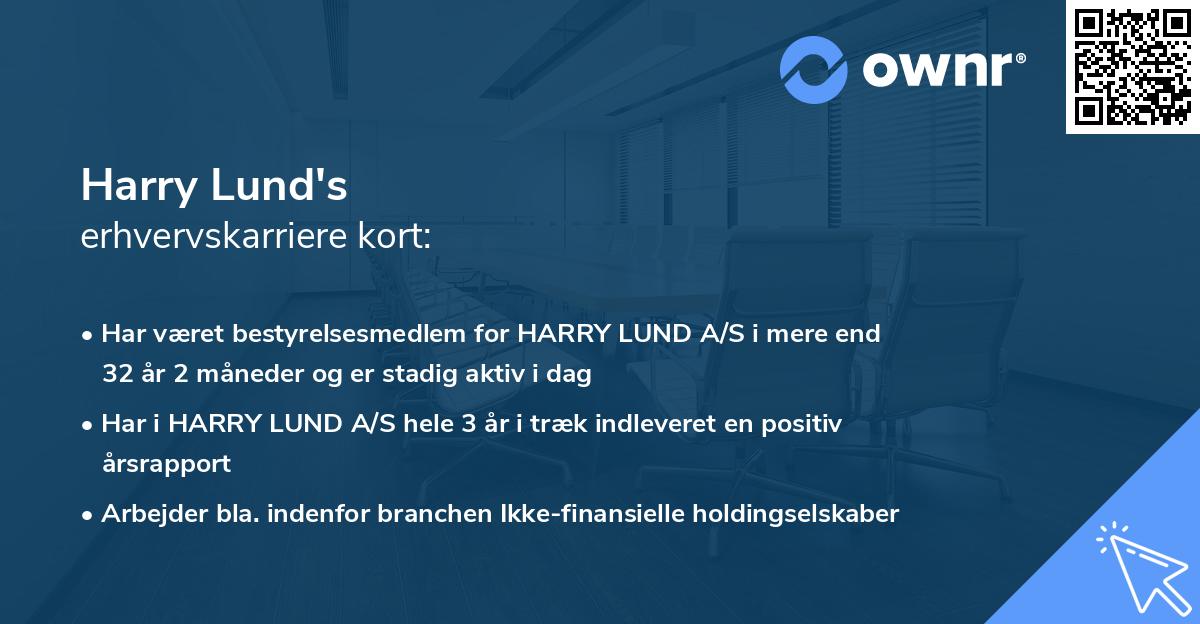 ownr®

Harry Lund's
erhvervskarriere kort:

• Har været bestyrelsesmedlem for HARRY LUND A/S i mere end 32 år 2 måneder og er stadig aktiv i dag
• Har i HARRY LUND A/S hele 3 år i træk indleveret en positiv årsrapport
• Arbejder bla. indenfor branchen Ikke-finansielle holdingselskaber